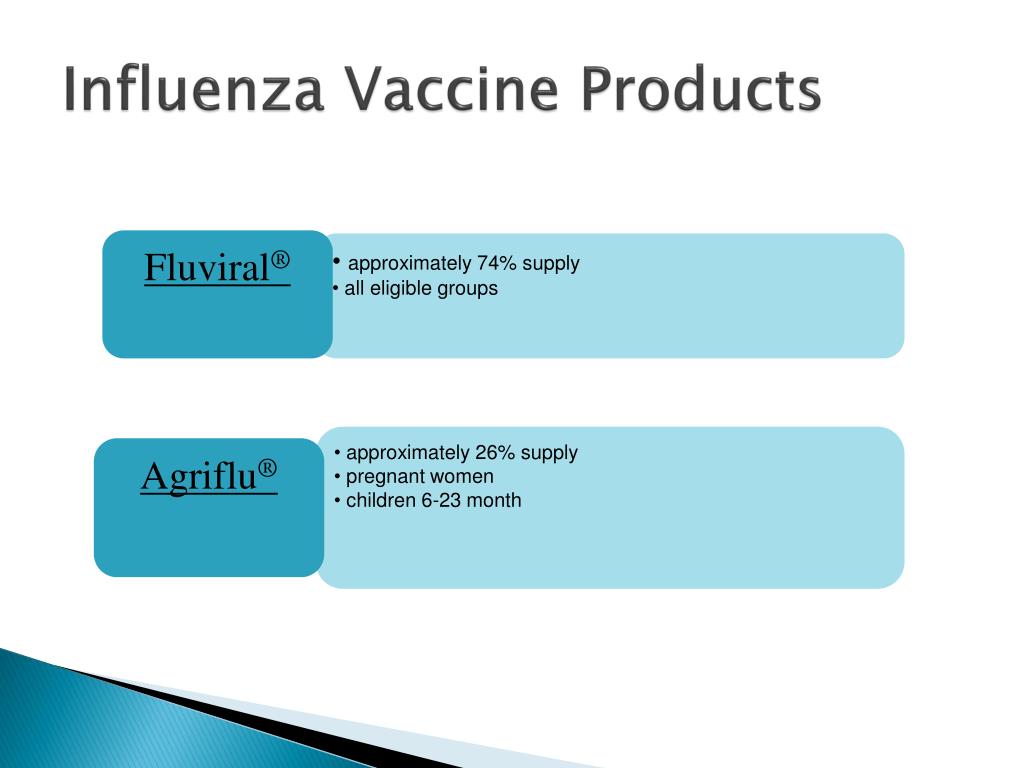 Influenza Vaccine Products

Fluviral®

• approximately 74% supply
• all eligible groups

Agriflu®

• approximately 26% supply
• pregnant women
• children 6-23 month